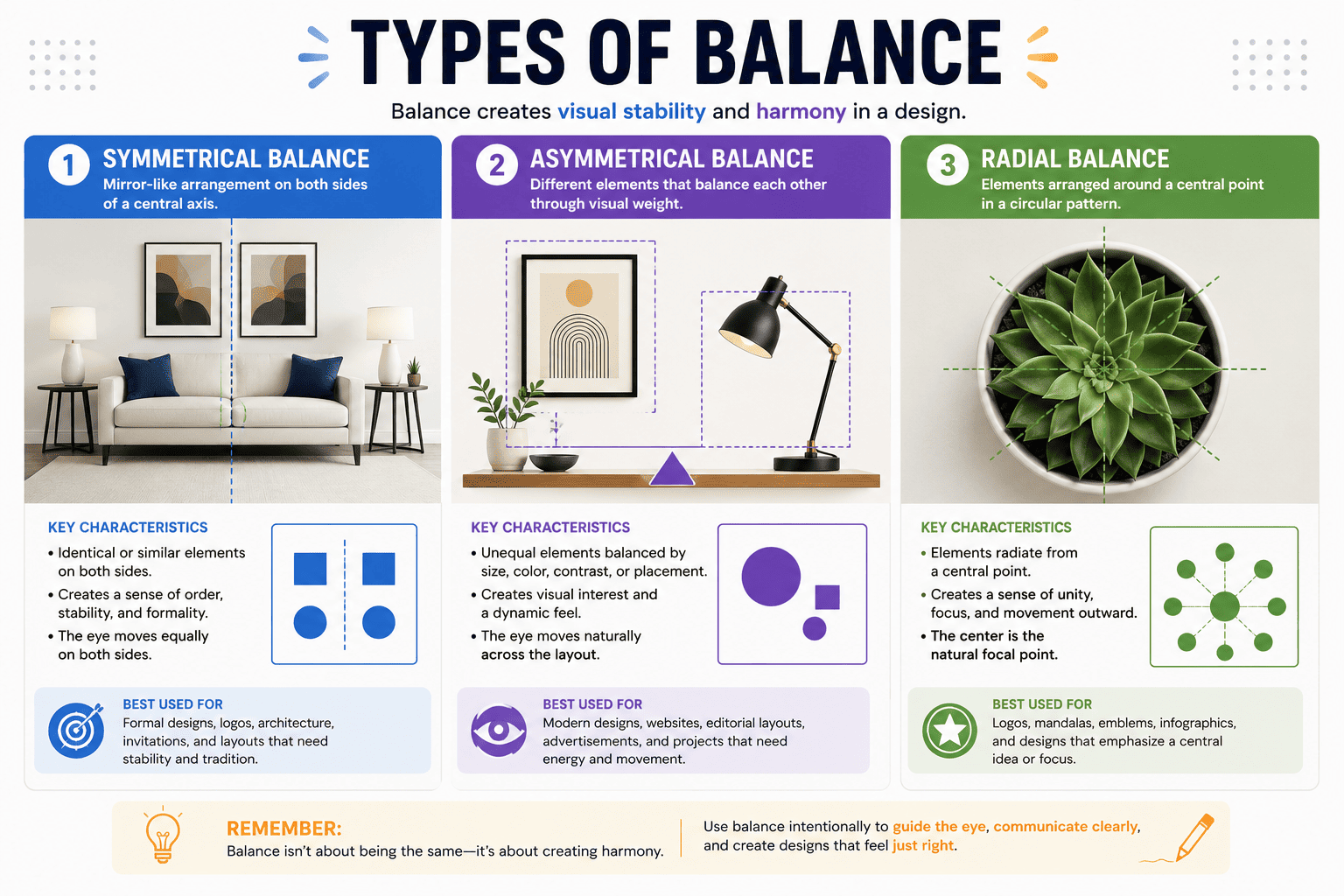 TYPES OF BALANCE

Balance creates visual stability and harmony in a design.

1 SYMMETRICAL BALANCE
Mirror-like arrangement on both sides of a central axis.

KEY CHARACTERISTICS
• Identical or similar elements on both sides.
• Creates a sense of order, stability, and formality.
• The eye moves equally on both sides.

BEST USED FOR
Formal designs, logos, architecture, invitations, and layouts that need stability and tradition.

2 ASYMMETRICAL BALANCE
Different elements that balance each other through visual weight.

KEY CHARACTERISTICS
• Unequal elements balanced by size, color, contrast, or placement.
• Creates visual interest and a dynamic feel.
• The eye moves naturally across the layout.

BEST USED FOR
Modern designs, websites, editorial layouts, advertisements, and projects that need energy and movement.

3 RADIAL BALANCE
Elements arranged around a central point in a circular pattern.

KEY CHARACTERISTICS
• Elements radiate from a central point.
• Creates a sense of unity, focus, and movement outward.
• The center is the natural focal point.

BEST USED FOR
Logos, mandalas, emblems, infographics, and designs that emphasize a central idea or focus.

REMEMBER:
Balance isn't about being the same—it's about creating harmony.

Use balance intentionally to guide the eye, communicate clearly, and create designs that feel just right.